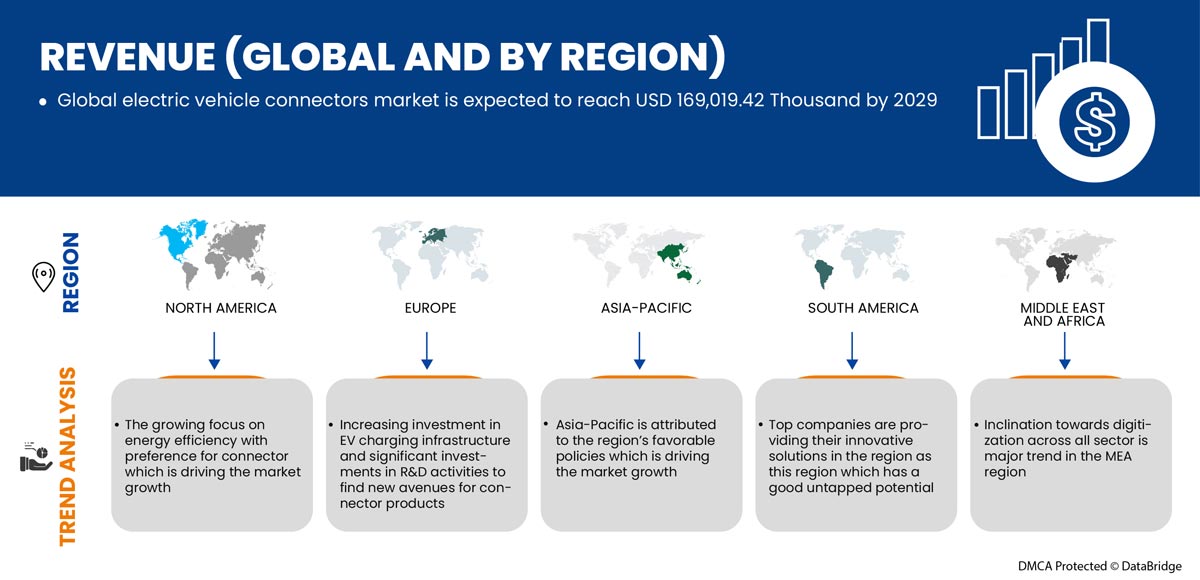 REVENUE (GLOBAL AND BY REGION)

• Global electric vehicle connectors market is expected to reach USD 169,019.42 Thousand by 2029

REGION

NORTH AMERICA

EUROPE

ASIA-PACIFIC

SOUTH AMERICA

MIDDLE EAST AND AFRICA

TREND ANALYSIS

• The growing focus on energy efficiency with preference for connector which is driving the market growth

• Increasing investment in EV charging infrastructure and significant investments in R&D activities to find new avenues for connector products

• Asia-Pacific is attributed to the region's favorable policies which is driving the market growth

• Top companies are providing their innovative solutions in the region as this region which has a good untapped potential

• Inclination towards digitization across all sector is major trend in the MEA region

DMCA Protected © DataBridge